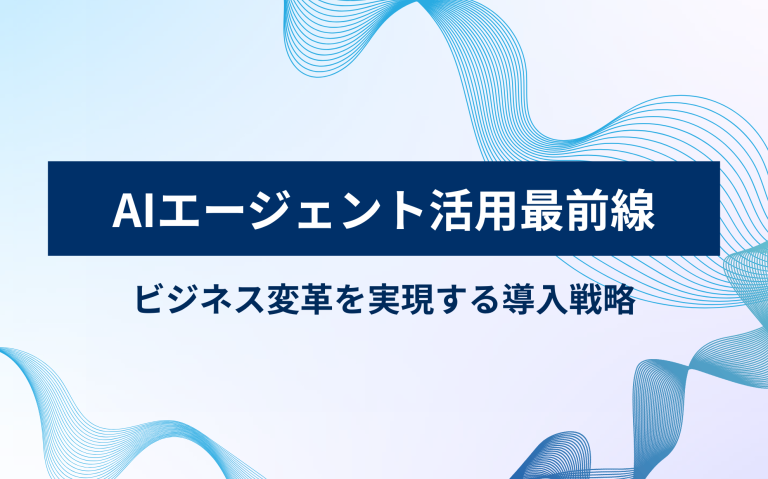 AIエージェント活用最前線

ビジネス変革を実現する導入戦略